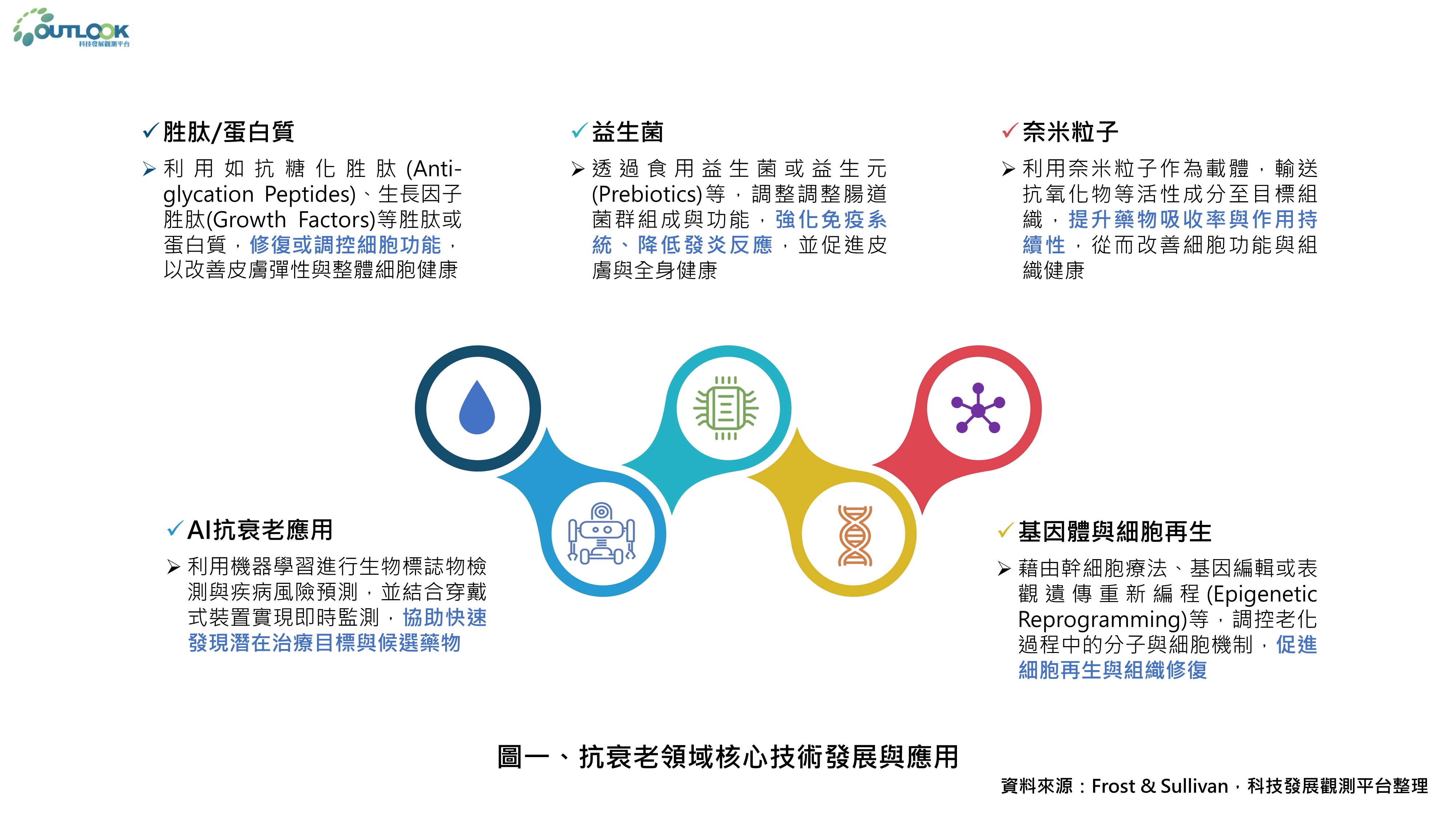 OUTLOOK
科技發展觀測平台

✓胜肽/蛋白質

➢ 利用如抗糖化胜肽(Anti-glycation Peptides)、生長因子胜肽(Growth Factors)等胜肽或蛋白質，修復或調控細胞功能，以改善皮膚彈性與整體細胞健康

✓益生菌

➢ 透過食用益生菌或益生元(Prebiotics)等，調整調整腸道菌群組成與功能，強化免疫系統、降低發炎反應，並促進皮膚與全身健康

✓奈米粒子

➢ 利用奈米粒子作為載體，輸送抗氧化物等活性成分至目標組織，提升藥物吸收率與作用持續性，從而改善細胞功能與組織健康

✓AI抗衰老應用

➢ 利用機器學習進行生物標誌物檢測與疾病風險預測，並結合穿戴式裝置實現即時監測，協助快速發現潛在治療目標與候選藥物

✓基因體與細胞再生

➢ 藉由幹細胞療法、基因編輯或表觀遺傳重新編程(Epigenetic Reprogramming)等，調控老化過程中的分子與細胞機制，促進細胞再生與組織修復

圖一、抗衰老領域核心技術發展與應用

資料來源：Frost & Sullivan，科技發展觀測平台整理